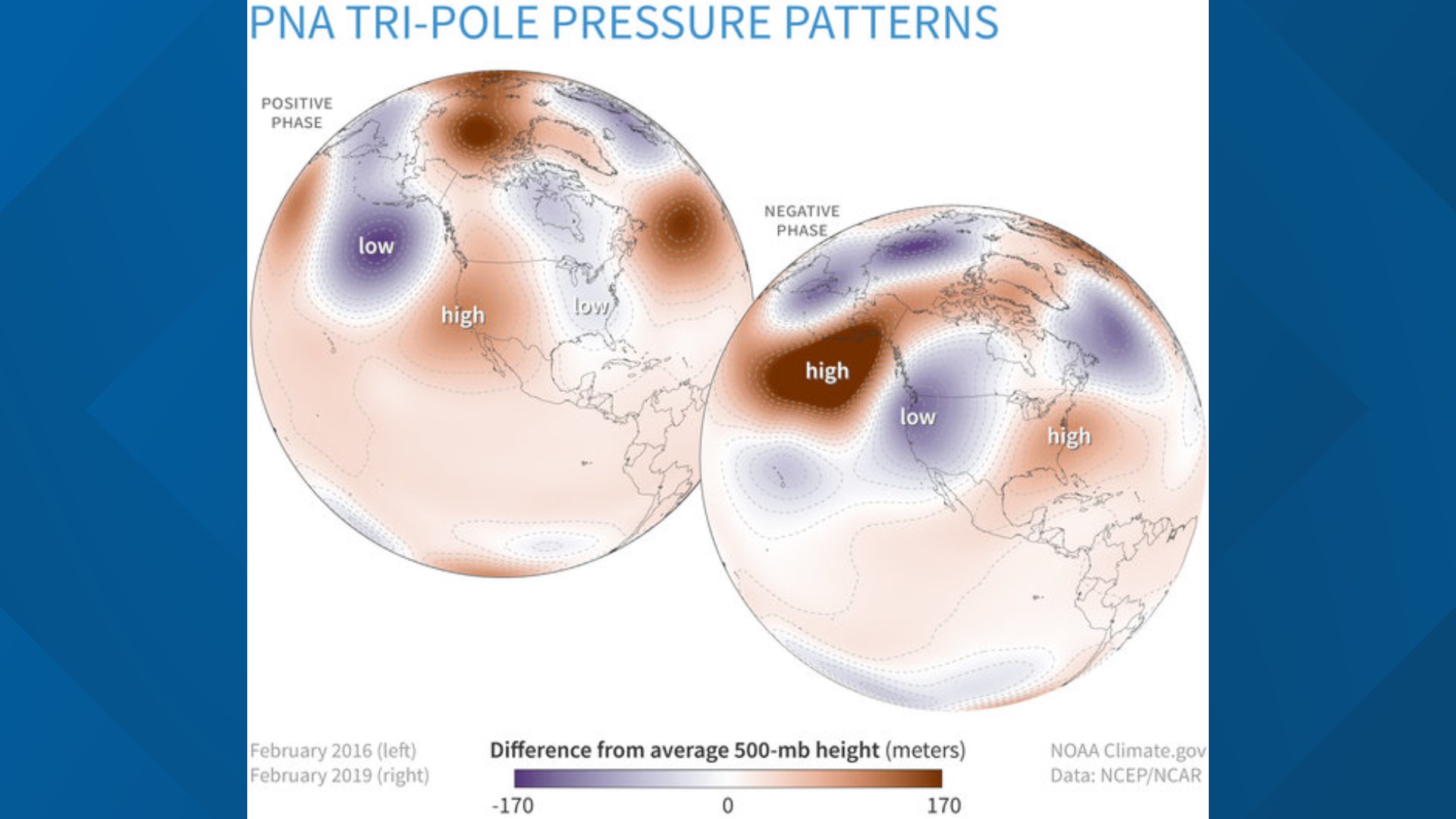 PNA TRI-POLE PRESSURE PATTERNS

POSITIVE PHASE

low

high

low

NEGATIVE PHASE

high

low

high

February 2016 (left)
February 2019 (right)

Difference from average 500-mb height (meters)

-170 0 170

NOAA Climate.gov
Data: NCEP/NCAR